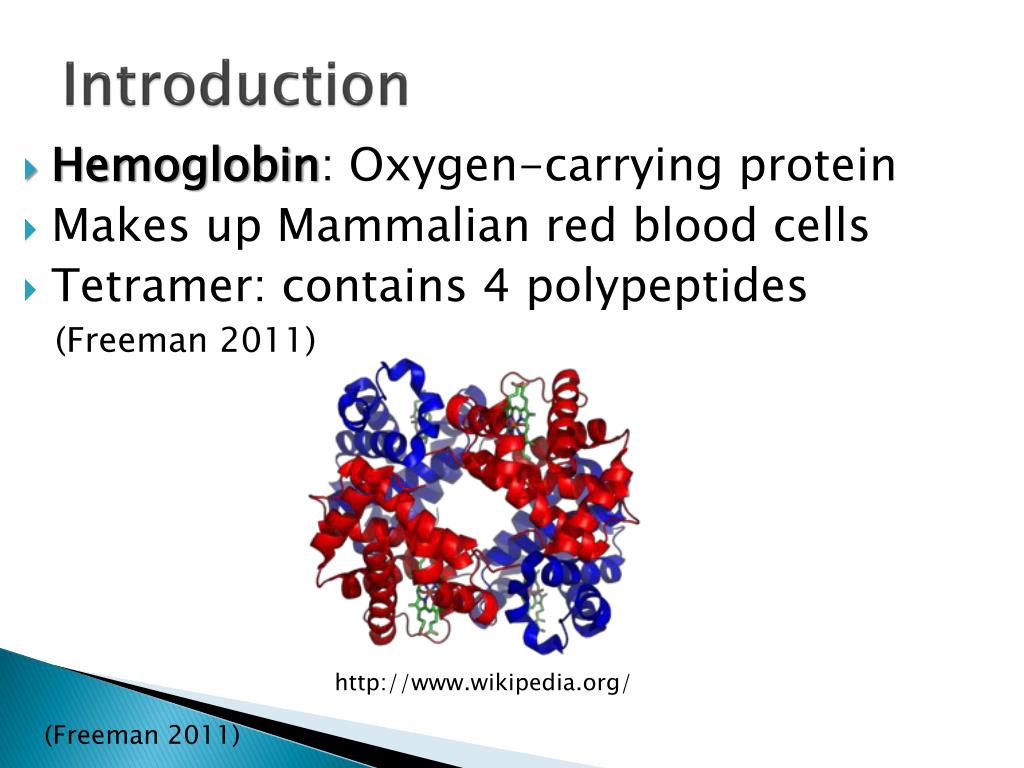 Introduction

Hemoglobin: Oxygen-carrying protein

Makes up Mammalian red blood cells

Tetramer: contains 4 polypeptides

(Freeman 2011)

http://www.wikipedia.org/

(Freeman 2011)